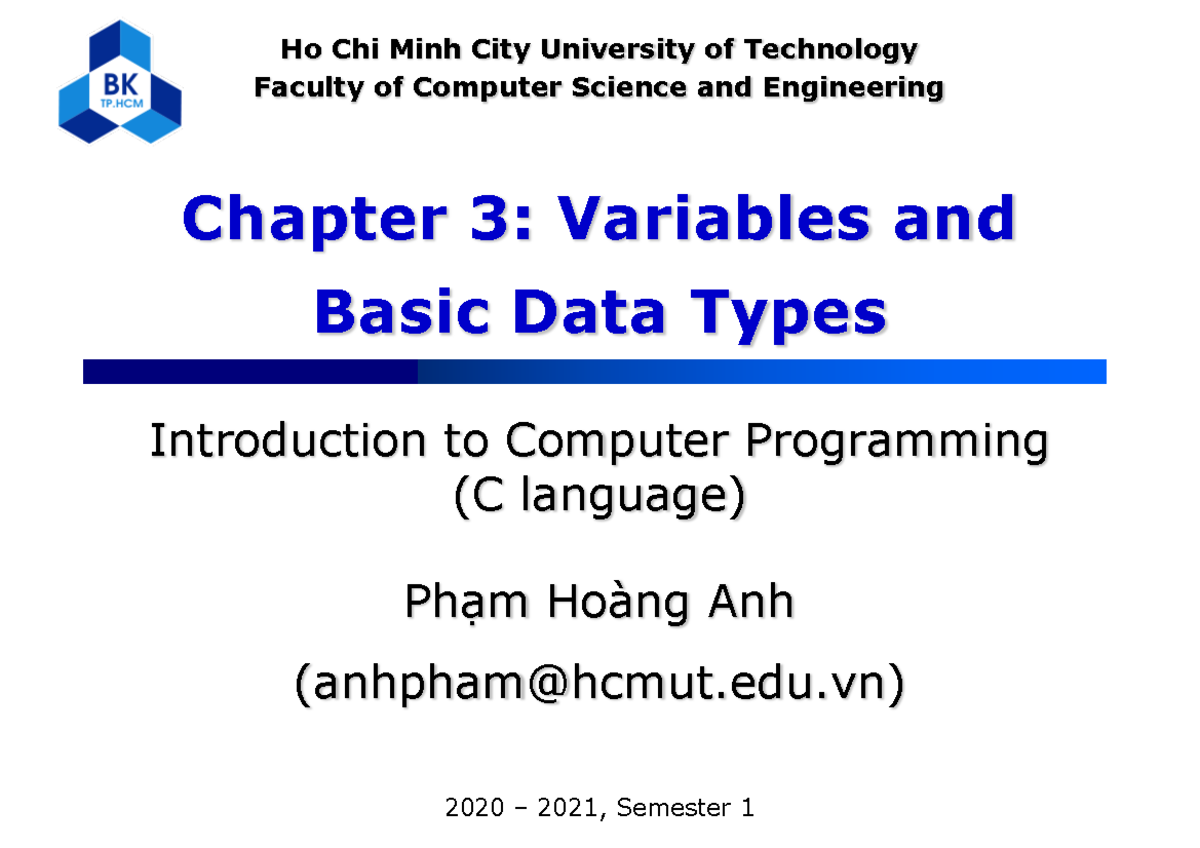 BK
TP.HCM

Ho Chi Minh City University of Technology
Faculty of Computer Science and Engineering

Chapter 3: Variables and Basic Data Types

Introduction to Computer Programming (C language)

Phạm Hoàng Anh

(anhpham@hcmut.edu.vn)

2020 – 2021, Semester 1